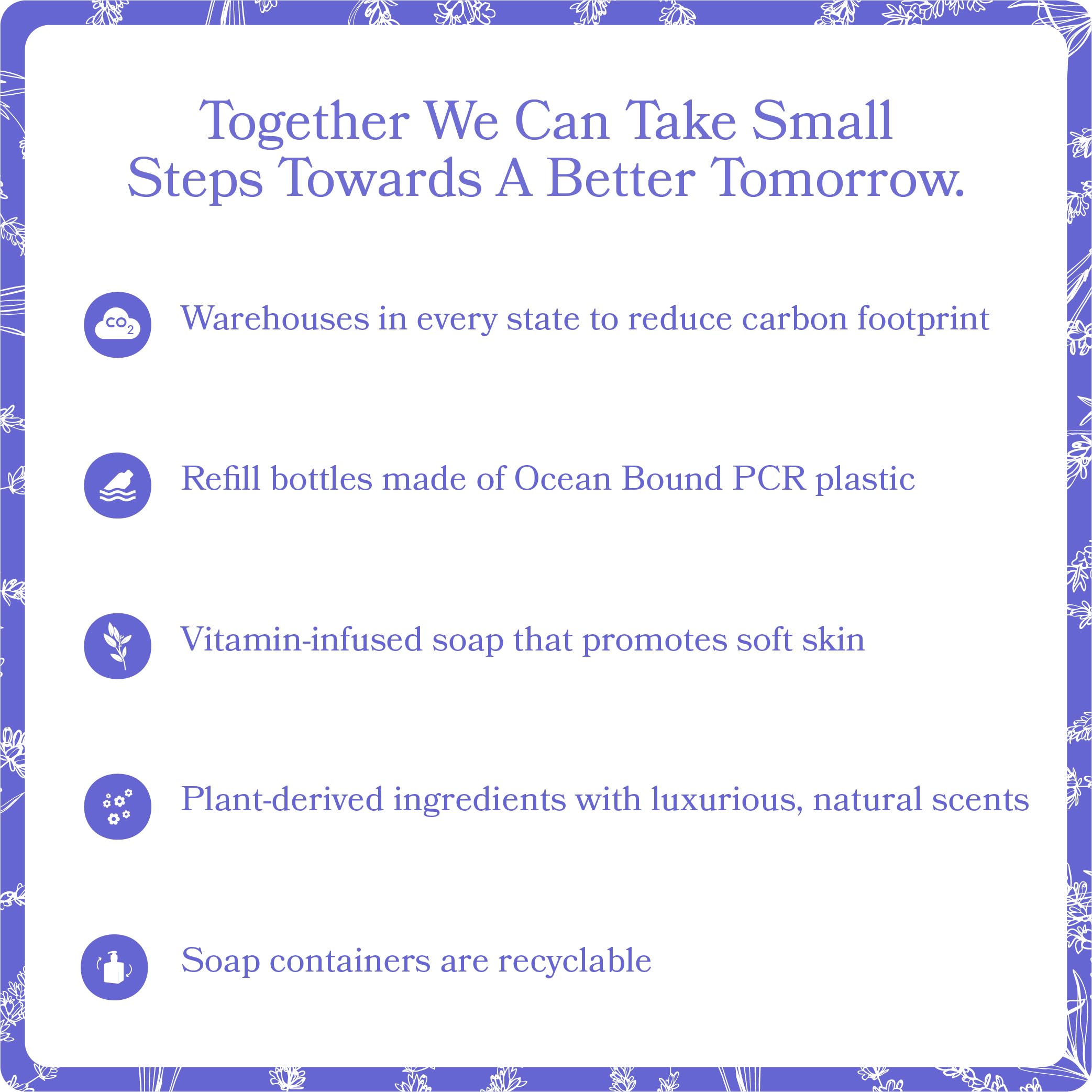 Together We Can Take Small Steps Towards A Better Tomorrow.

$CO_2$

Warehouses in every state to reduce carbon footprint

Refill bottles made of Ocean Bound PCR plastic

Vitamin-infused soap that promotes soft skin

Plant-derived ingredients with luxurious, natural scents

Soap containers are recyclable